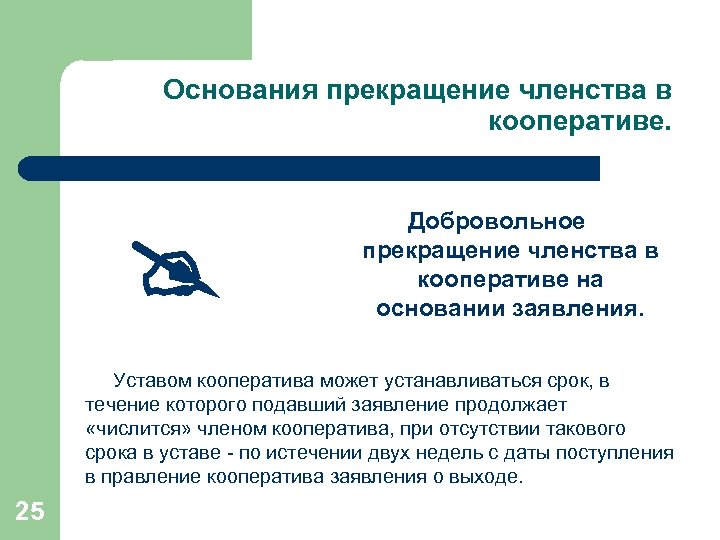 Основания прекращение членства в кооперативе.

Добровольное прекращение членства в кооперативе на основании заявления.

Уставом кооператива может устанавливаться срок, в течение которого подавший заявление продолжает «числится» членом кооператива, при отсутствии такового срока в уставе - по истечении двух недель с даты поступления в правление кооператива заявления о выходе.

25